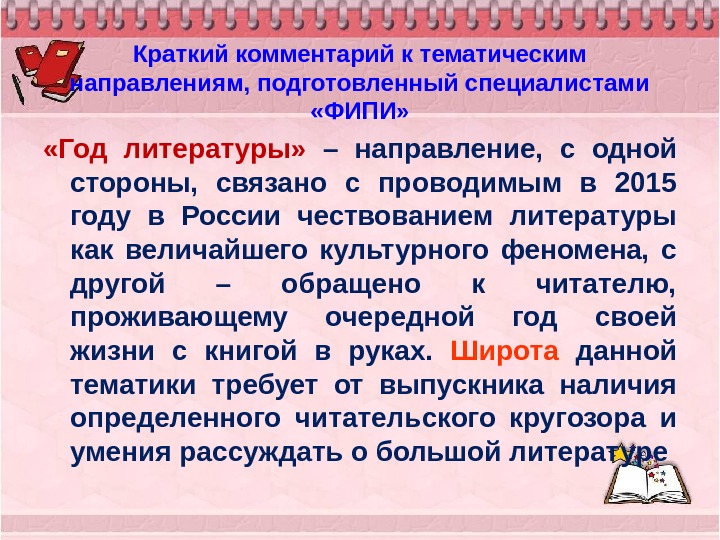 Краткий комментарий к тематическим направлениям, подготовленный специалистами «ФИПИ»

«Год литературы» – направление, с одной стороны, связано с проводимым в 2015 году в России чествованием литературы как величайшего культурного феномена, с другой – обращено к читателю, проживающему очередной год своей жизни с книгой в руках. Широта данной тематики требует от выпускника наличия определенного читательского кругозора и умения рассуждать о большой литературе